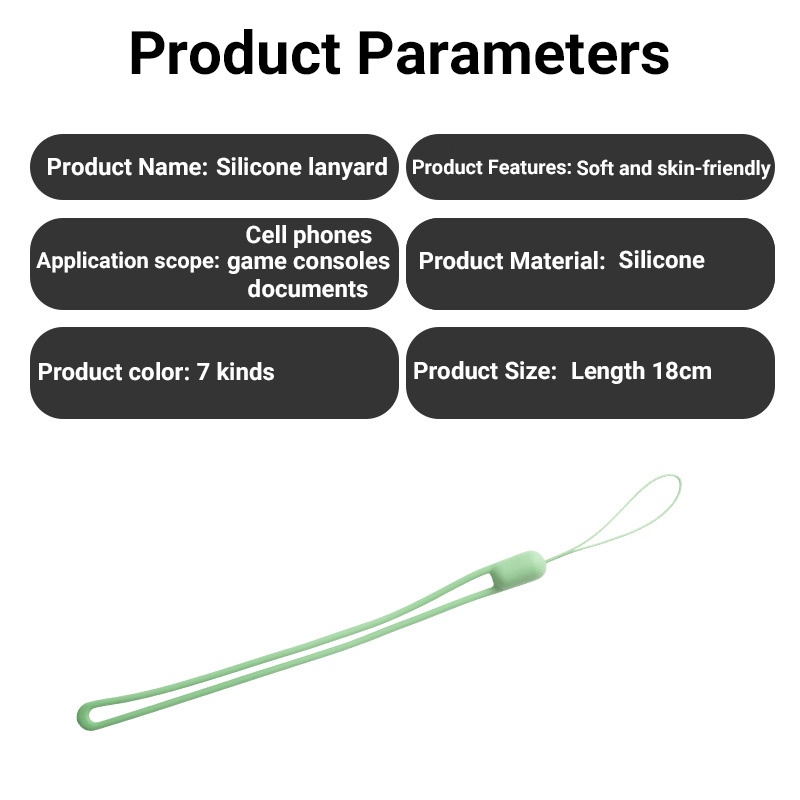 Product Parameters

Product Name: Silicone lanyard

Product Features: Soft and skin-friendly

Application scope: Cell phones game consoles documents

Product Material: Silicone

Product color: 7 kinds

Product Size: Length 18cm